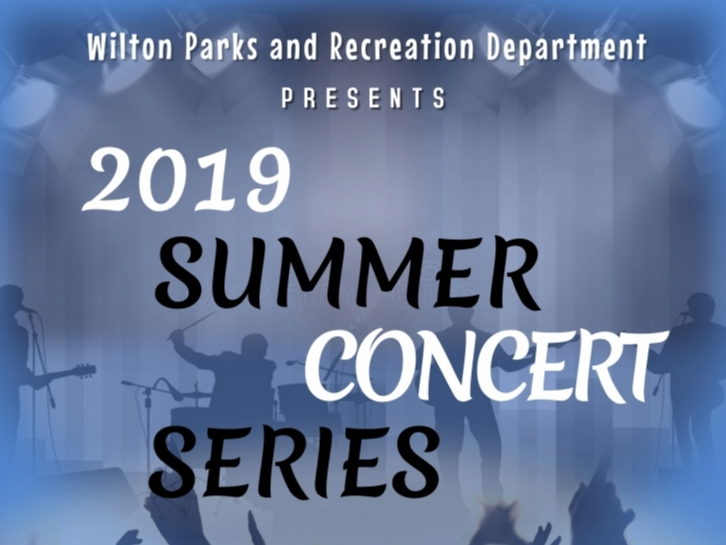 Wilton Parks and Recreation Department
PRESENTS
2019
SUMMER
CONCERT
SERIES